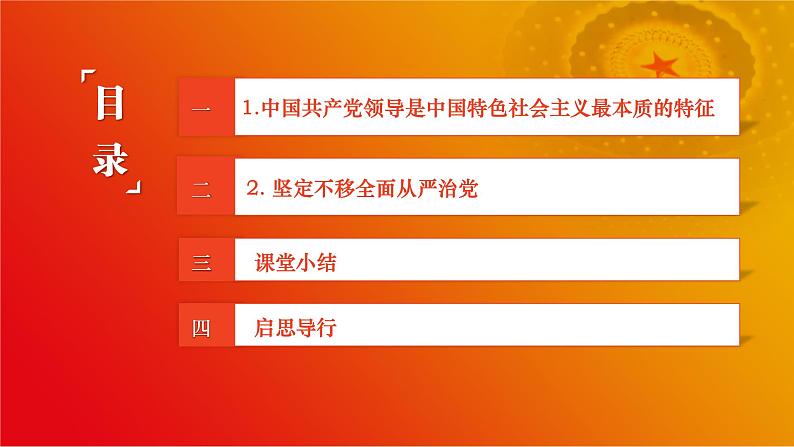 「目录」

一 1.中国共产党领导是中国特色社会主义最本质的特征

二 2. 坚定不移全面从严治党

三 课堂小结

四 启思导行